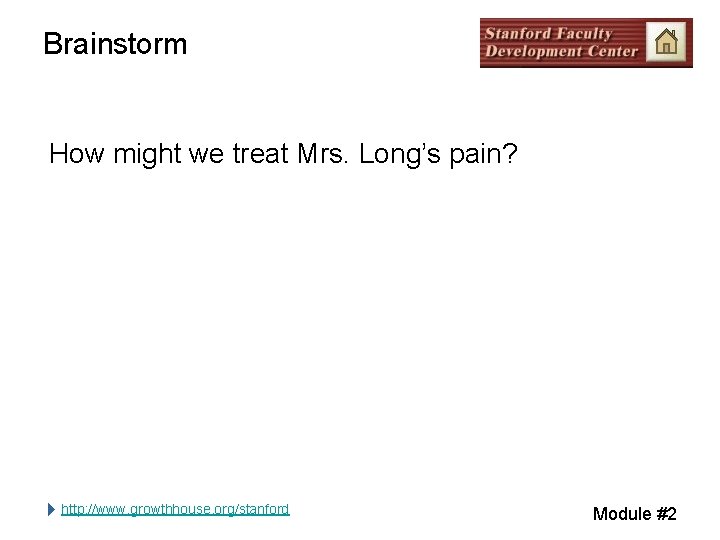 Brainstorm

Stanford Faculty
Development Center

How might we treat Mrs. Long's pain?

http://www.growthhouse.org/stanford

Module #2